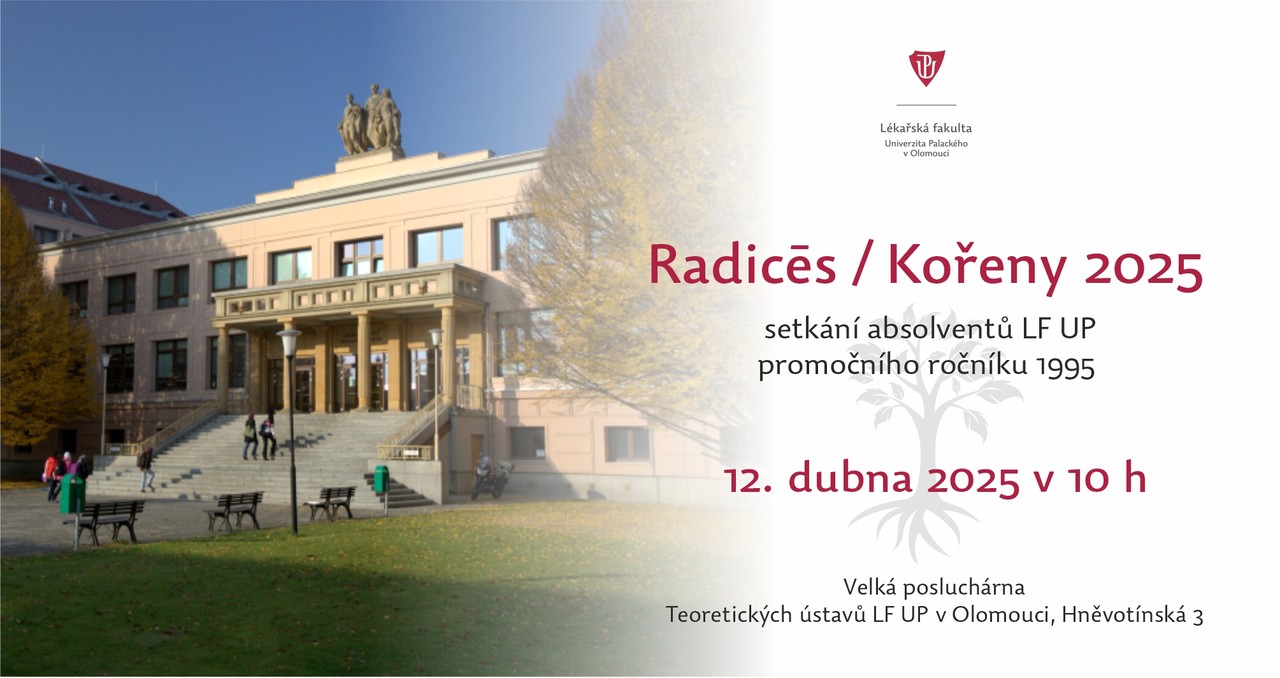 Lékařská fakulta
Univerzita Palackého
v Olomouci

Radicēs / Kořeny 2025

setkání absolventů LF UP
promočního ročníku 1995

12. dubna 2025 v 10 h

Velká posluchárna
Teoretických ústavů LF UP v Olomouci, Hněvotínská 3